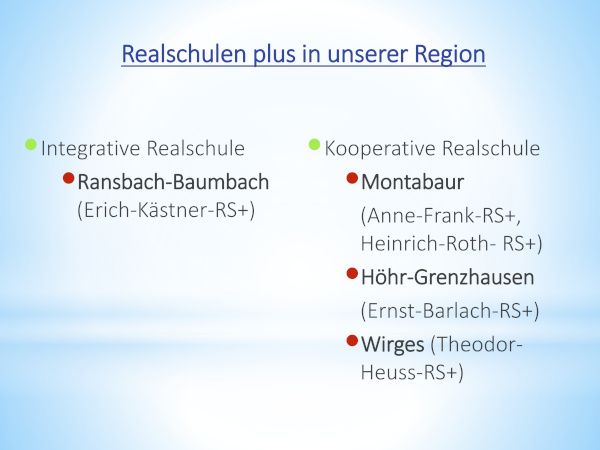 Realschulen plus in unserer Region

Integrative Realschule

Ransbach-Baumbach (Erich-Kästner-RS+)

Kooperative Realschule

Montabaur

(Anne-Frank-RS+, Heinrich-Roth- RS+)

Höhr-Grenzhausen

(Ernst-Barlach-RS+)

Wirges (Theodor-Heuss-RS+)